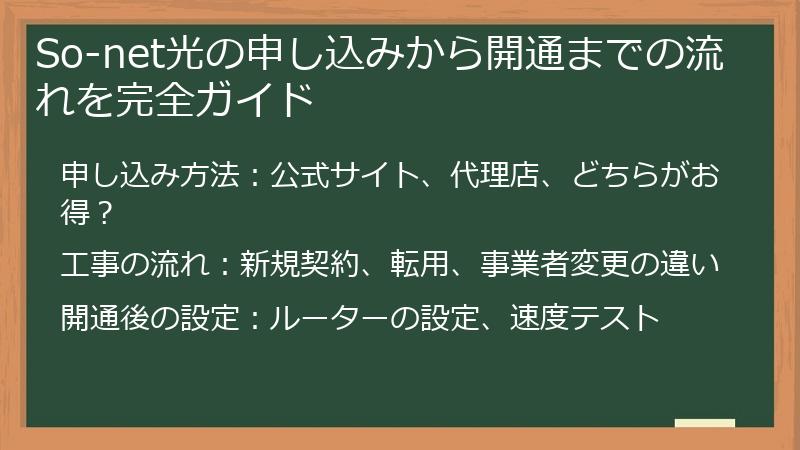 So-net光の申し込みから開通までの流れを完全ガイド

申し込み方法：公式サイト、代理店、どちらがお得？

工事の流れ：新規契約、転用、事業者変更の違い

開通後の設定：ルーターの設定、速度テスト